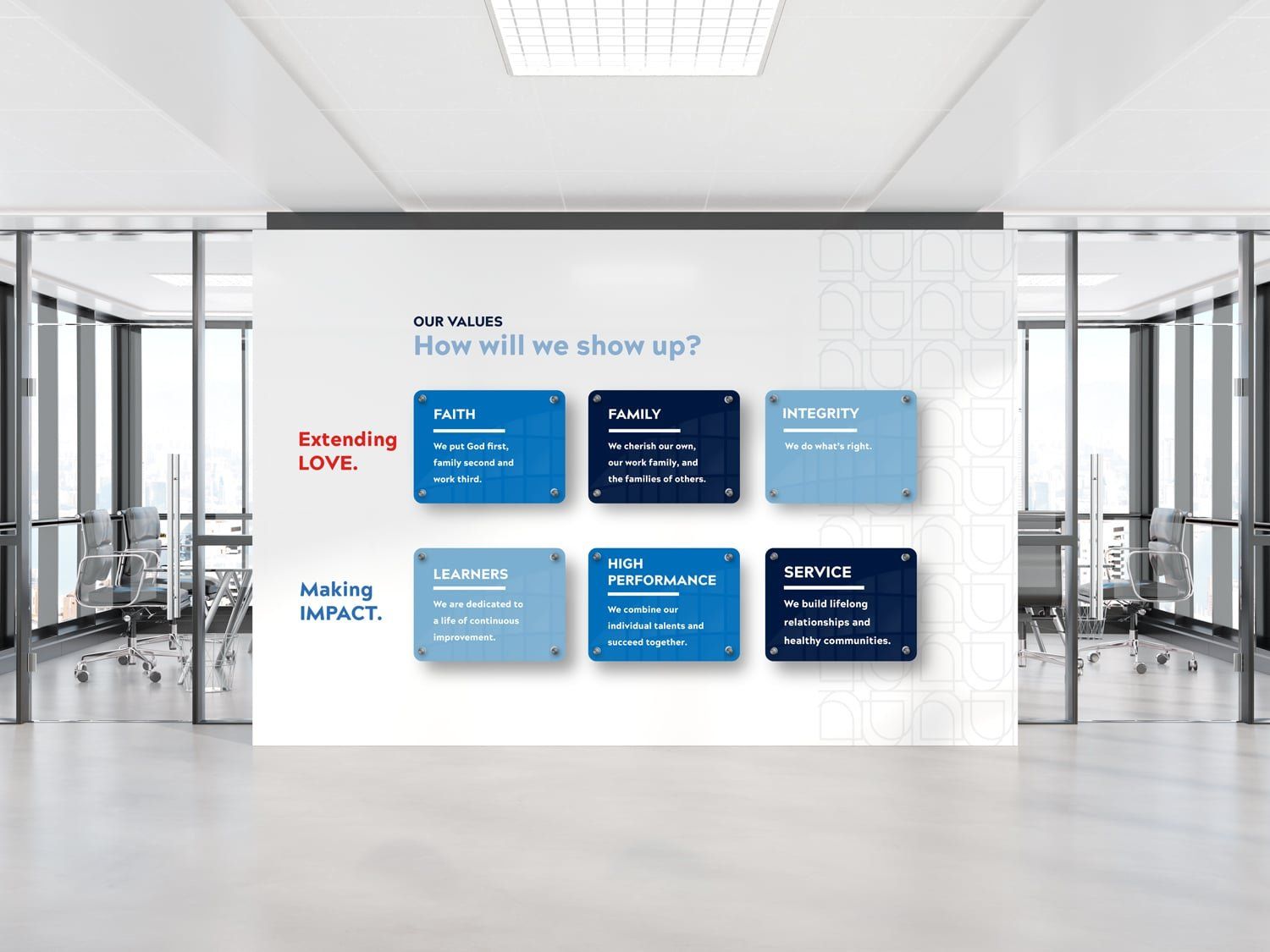 OUR VALUES
How will we show up?

Extending LOVE.

FAITH
We put God first, family second and work third.

FAMILY
We cherish our own, our work family, and the families of others.

INTEGRITY
We do what's right.

Making IMPACT.

LEARNERS
We are dedicated to a life of continuous improvement.

HIGH PERFORMANCE
We combine our individual talents and succeed together.

SERVICE
We build lifelong relationships and healthy communities.